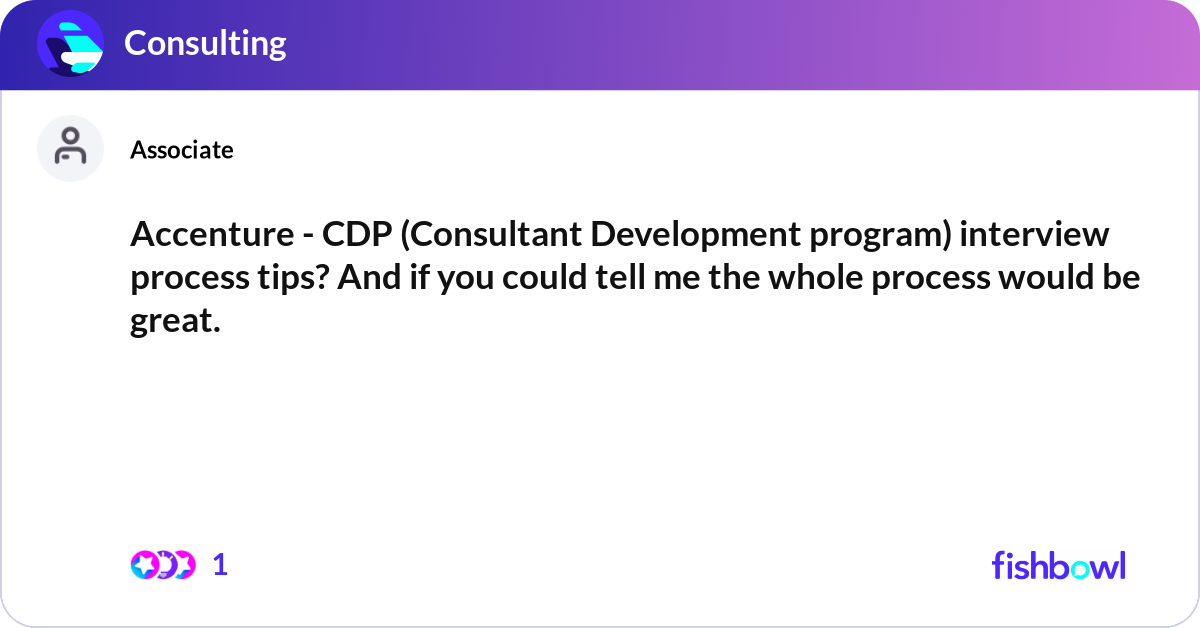 Consulting

Associate

Accenture - CDP (Consultant Development program) interview process tips? And if you could tell me the whole process would be great.

1

fishbowl